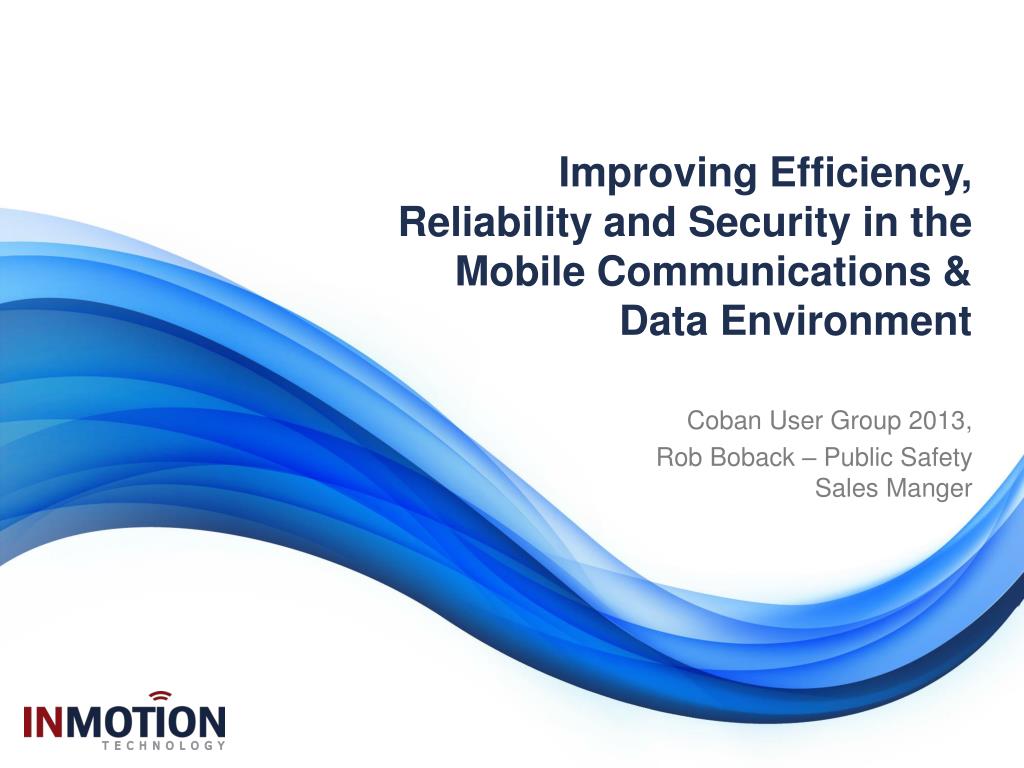 Improving Efficiency, Reliability and Security in the Mobile Communications & Data Environment

Coban User Group 2013,

Rob Boback – Public Safety Sales Manger

INMOTION
TECHNOLOGY